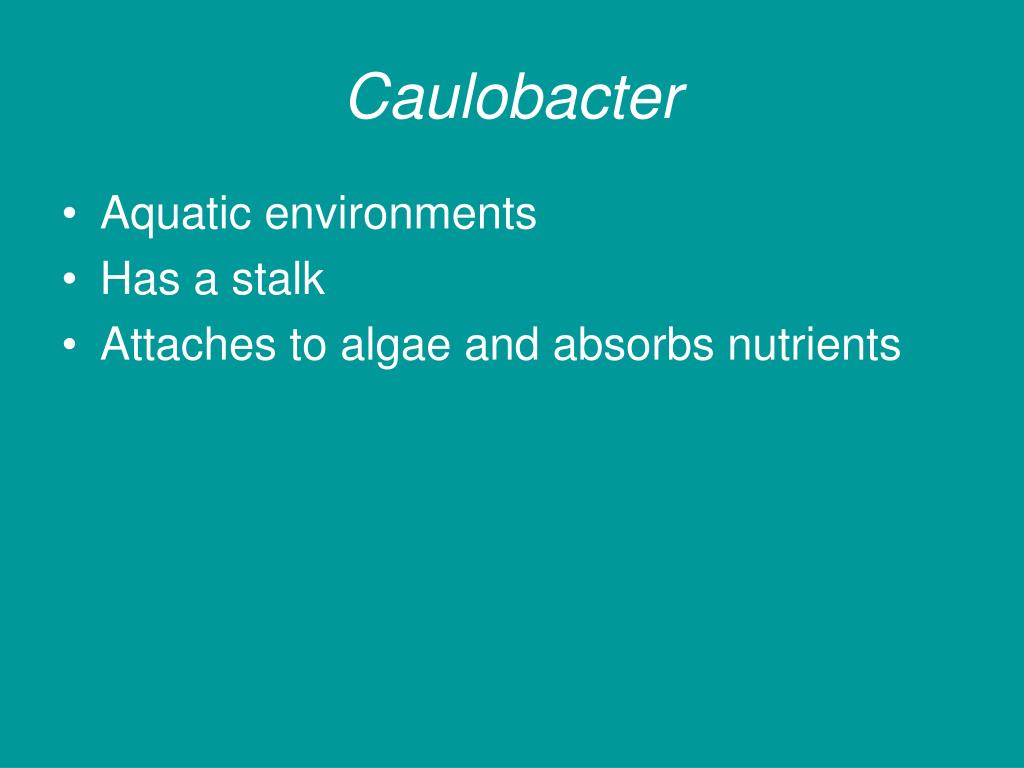 Caulobacter

• Aquatic environments
• Has a stalk
• Attaches to algae and absorbs nutrients